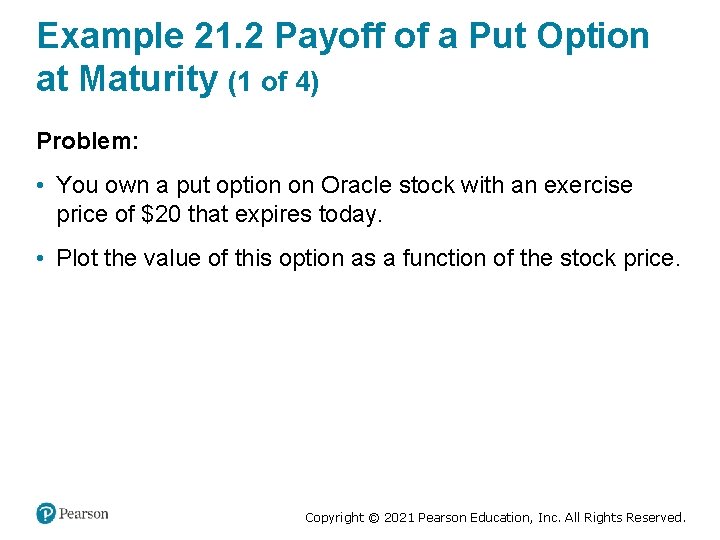 Example 21.2 Payoff of a Put Option at Maturity (1 of 4)

Problem:

• You own a put option on Oracle stock with an exercise price of \$20 that expires today.

• Plot the value of this option as a function of the stock price.

Pearson

Copyright © 2021 Pearson Education, Inc. All Rights Reserved.